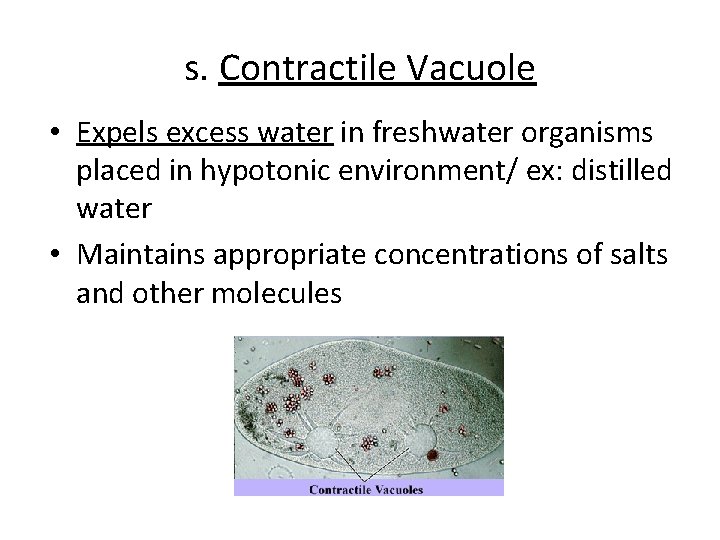 s. Contractile Vacuole

• Expels excess water in freshwater organisms placed in hypotonic environment/ ex: distilled water

• Maintains appropriate concentrations of salts and other molecules

Contractile Vacuoles